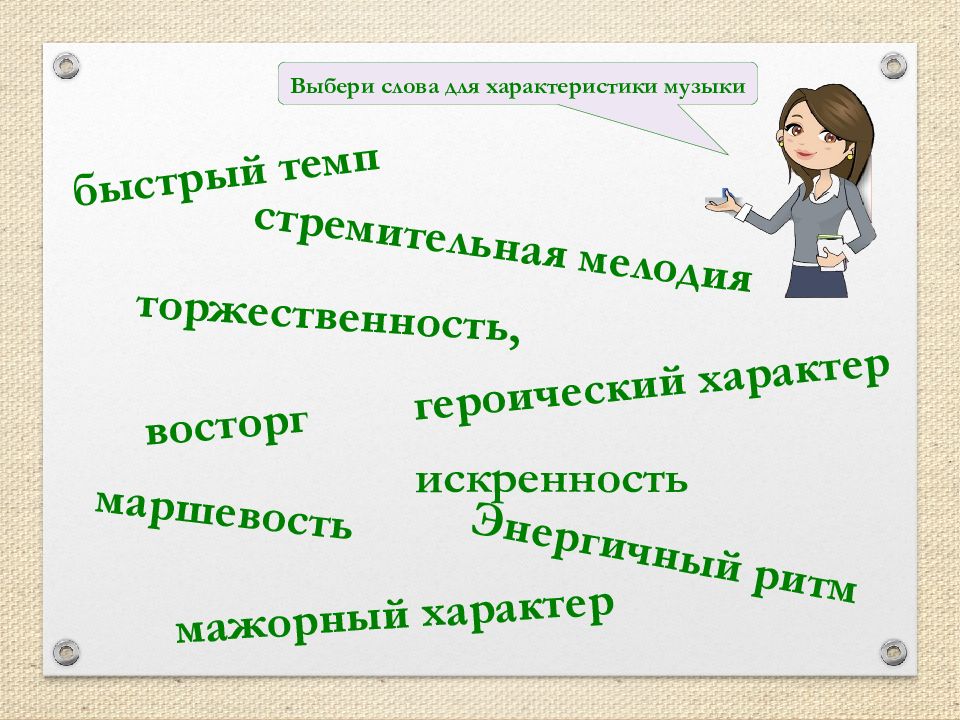 Выбери слова для характеристики музыки

быстрый темп

стремительная мелодия

торжественность,

героический характер

восторг

искренность

маршевость

Энергичный ритм

мажорный характер